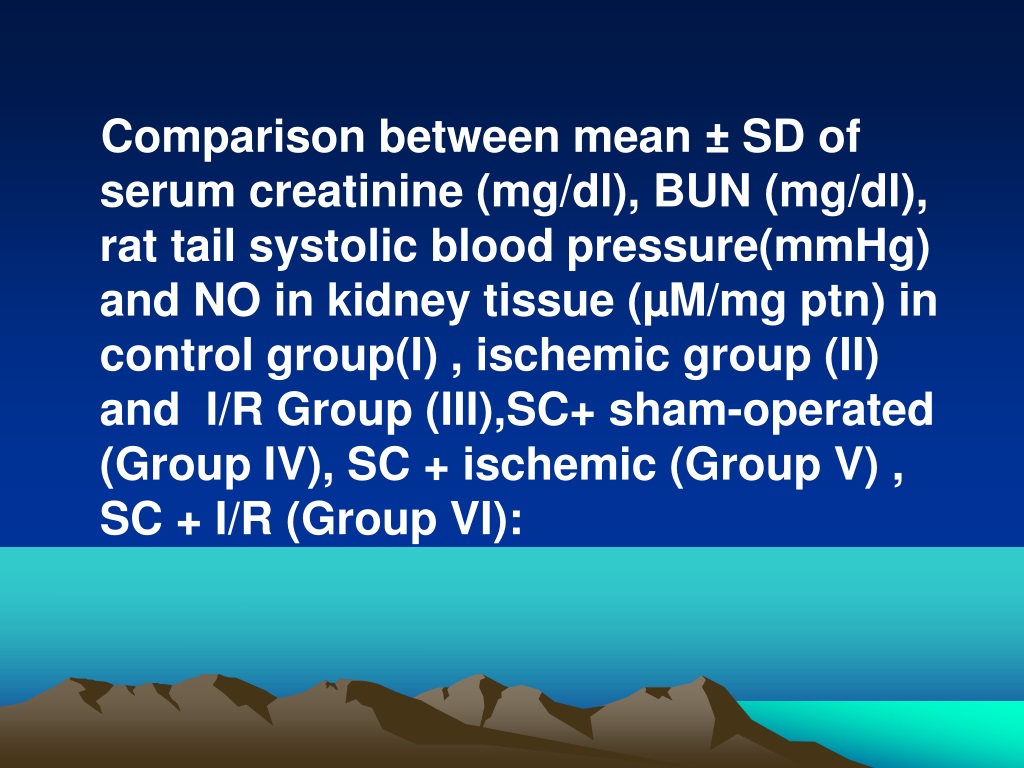 Comparison between mean ± SD of serum creatinine (mg/dl), BUN (mg/dl), rat tail systolic blood pressure(mmHg) and NO in kidney tissue (µM/mg ptn) in control group(I) , ischemic group (II) and I/R Group (III),SC+ sham-operated (Group IV), SC + ischemic (Group V) , SC + I/R (Group VI):